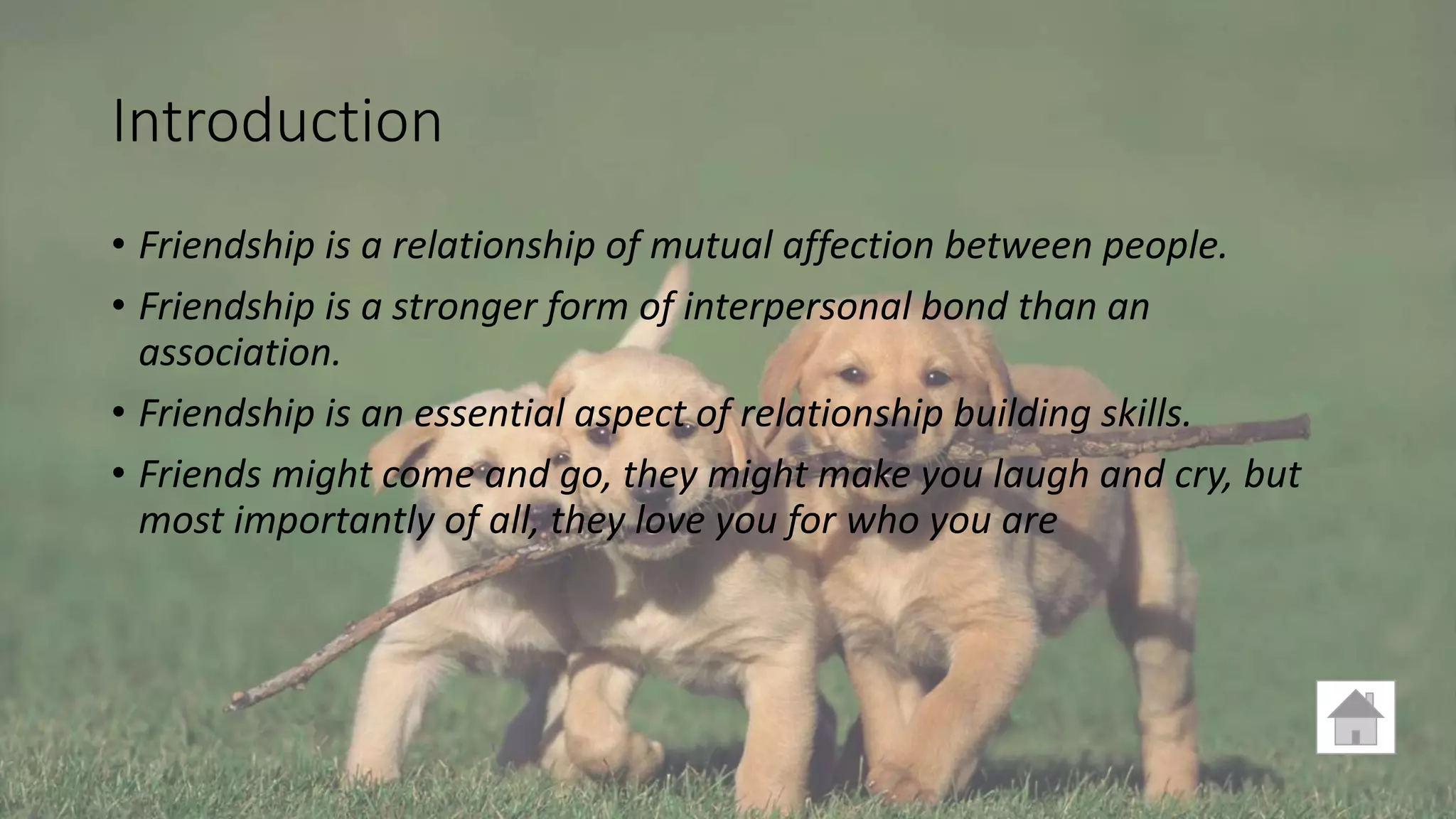 Introduction

• Friendship is a relationship of mutual affection between people.
• Friendship is a stronger form of interpersonal bond than an association.
• Friendship is an essential aspect of relationship building skills.
• Friends might come and go, they might make you laugh and cry, but most importantly of all, they love you for who you are